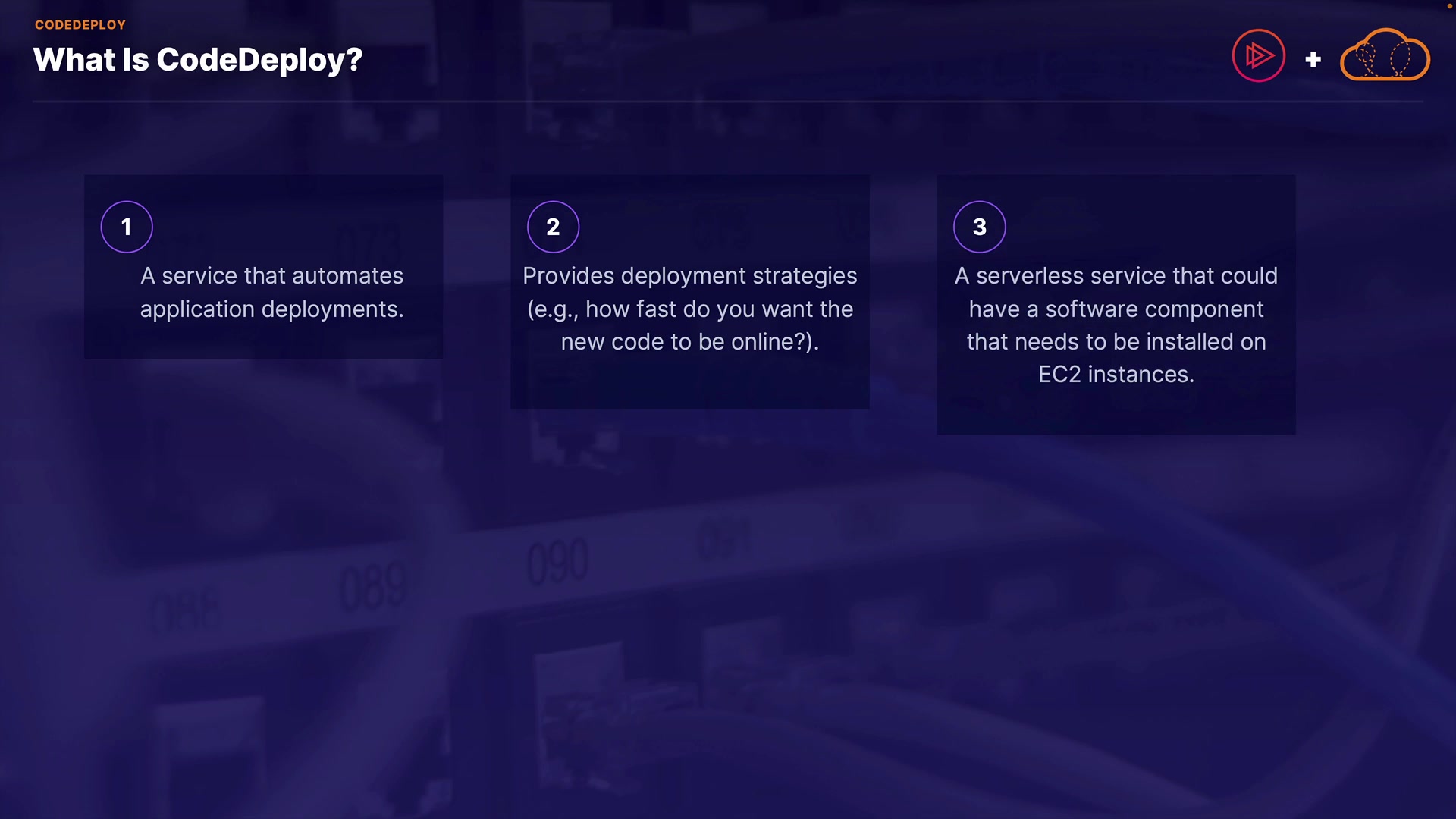 CODEDEPLOY
What Is CodeDeploy?

+

1
A service that automates application deployments.

2
Provides deployment strategies (e.g., how fast do you want the new code to be online?).

3
A serverless service that could have a software component that needs to be installed on EC2 instances.